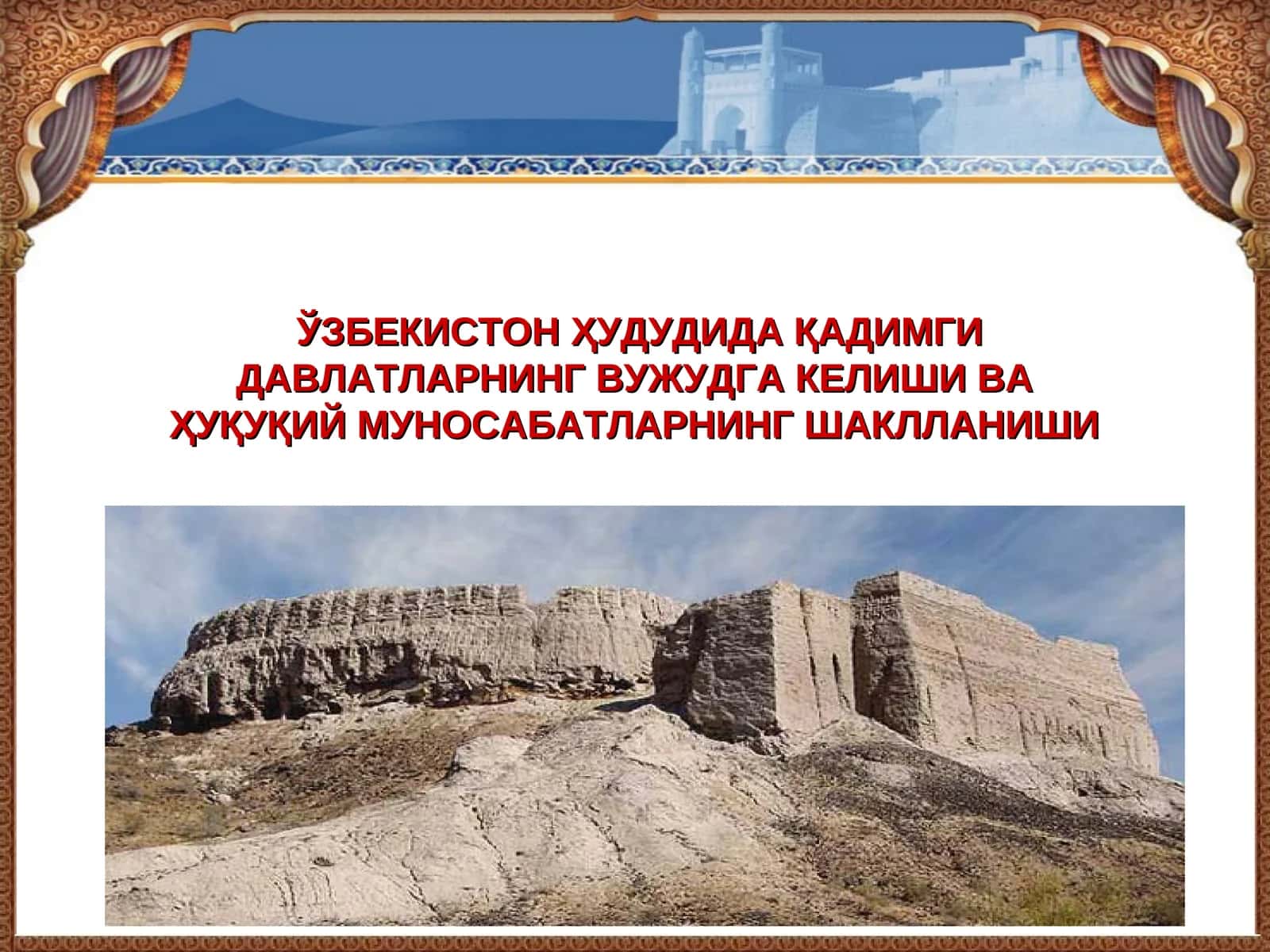 ЎЗБЕКИСТОН ҲУДУДИДА ҚАДИМГИ ДАВЛАТЛАРНИНГ ВУЖУДГА КЕЛИШИ ВА ҲУҚУҚИЙ МУНОСАБАТЛАРНИНГ ШАКЛЛАНИШИ